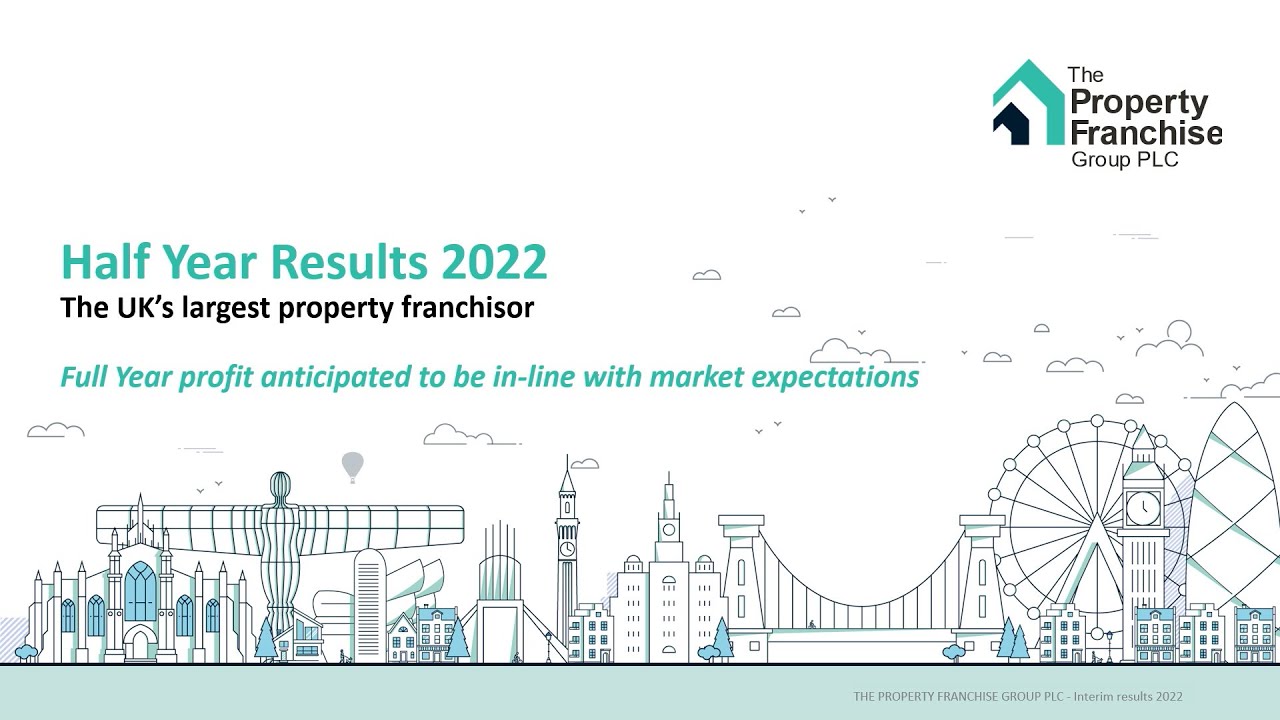 The Property Franchise Group PLC

Half Year Results 2022

The UK's largest property franchisor

Full Year profit anticipated to be in-line with market expectations

THE PROPERTY FRANCHISE GROUP PLC - Interim results 2022